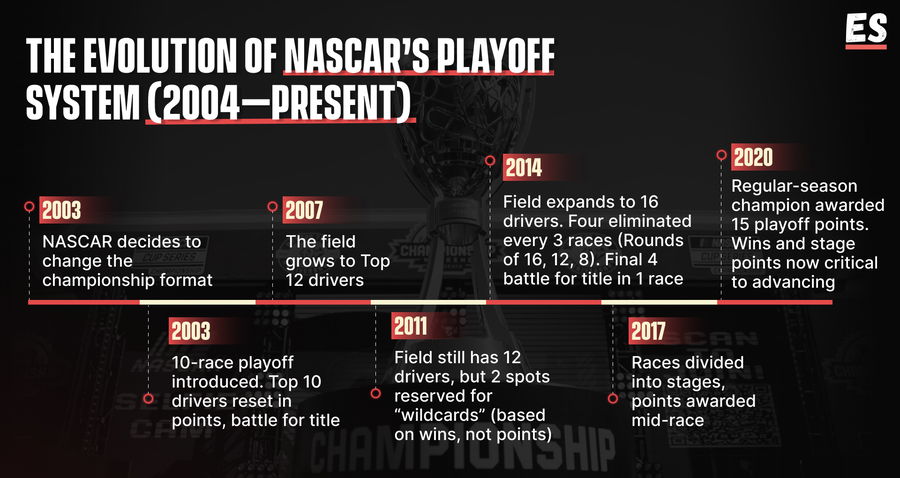 ES

THE EVOLUTION OF NASCAR'S PLAYOFF SYSTEM (2004—PRESENT)

2003
NASCAR decides to change the championship format

2003
10-race playoff introduced. Top 10 drivers reset in points, battle for title

2007
The field grows to Top 12 drivers

2011
Field still has 12 drivers, but 2 spots reserved for "wildcards" (based on wins, not points)

2014
Field expands to 16 drivers. Four eliminated every 3 races (Rounds of 16, 12, 8). Final 4 battle for title in 1 race

2017
Races divided into stages, points awarded mid-race

2020
Regular-season champion awarded 15 playoff points. Wins and stage points now critical to advancing

CHAMPIONSHIP